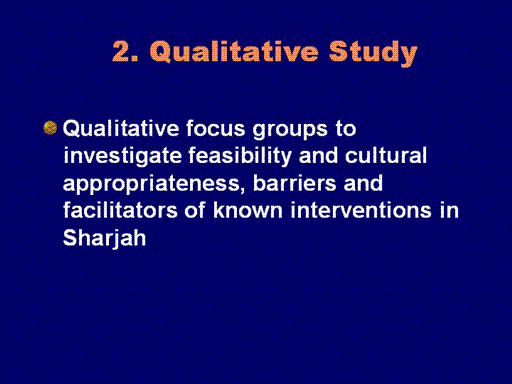 2. Qualitative Study

Qualitative focus groups to investigate feasibility and cultural appropriateness, barriers and facilitators of known interventions in Sharjah